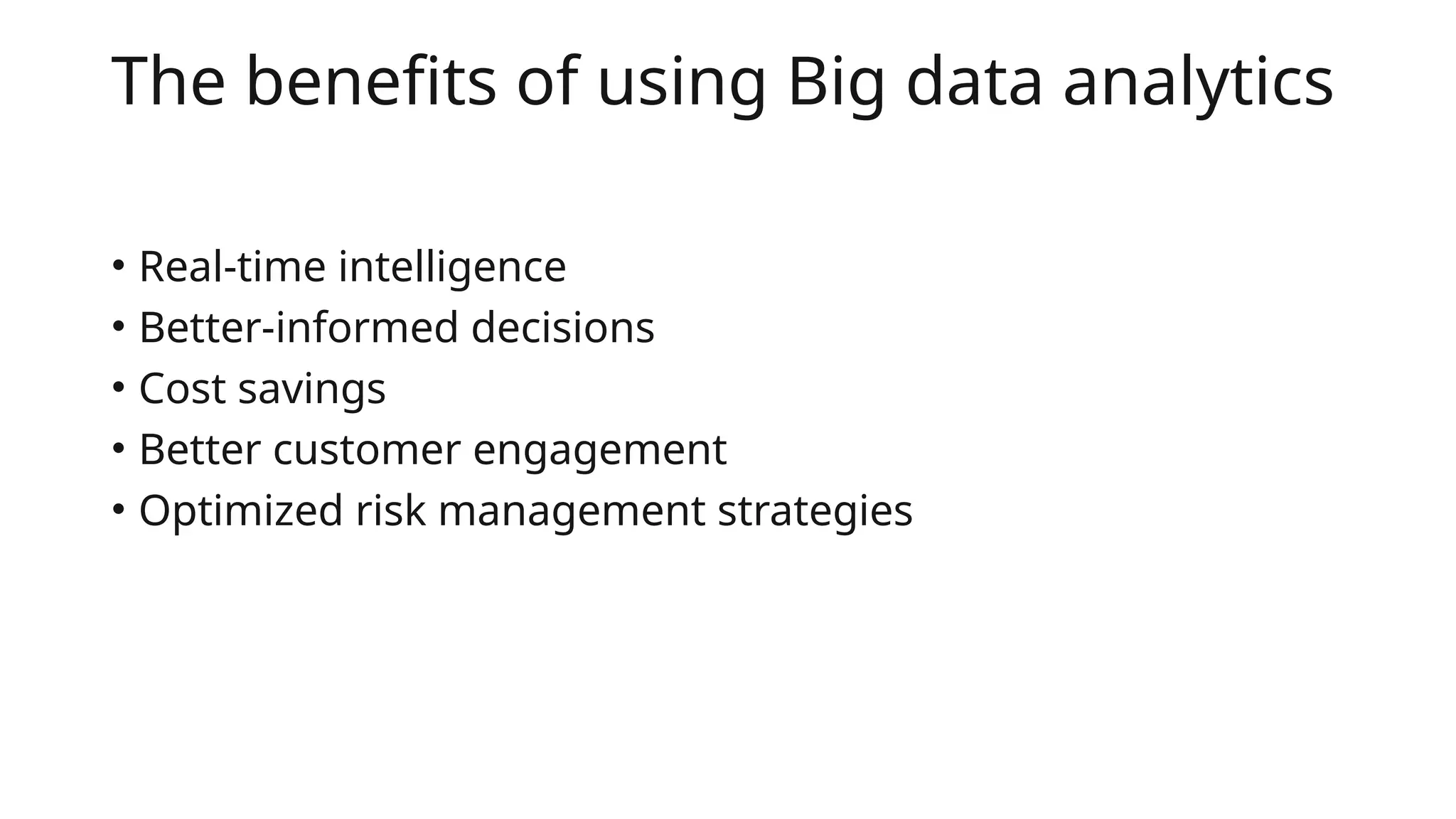 The benefits of using Big data analytics

• Real-time intelligence
• Better-informed decisions
• Cost savings
• Better customer engagement
• Optimized risk management strategies